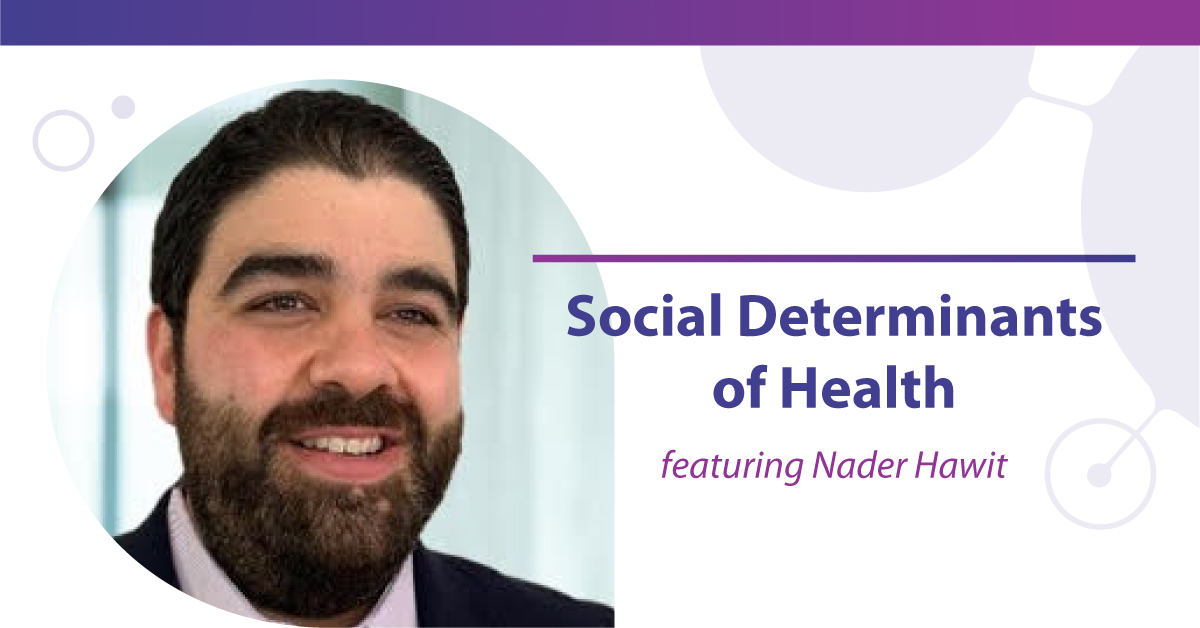 Social Determinants of Health

featuring Nader Hawit